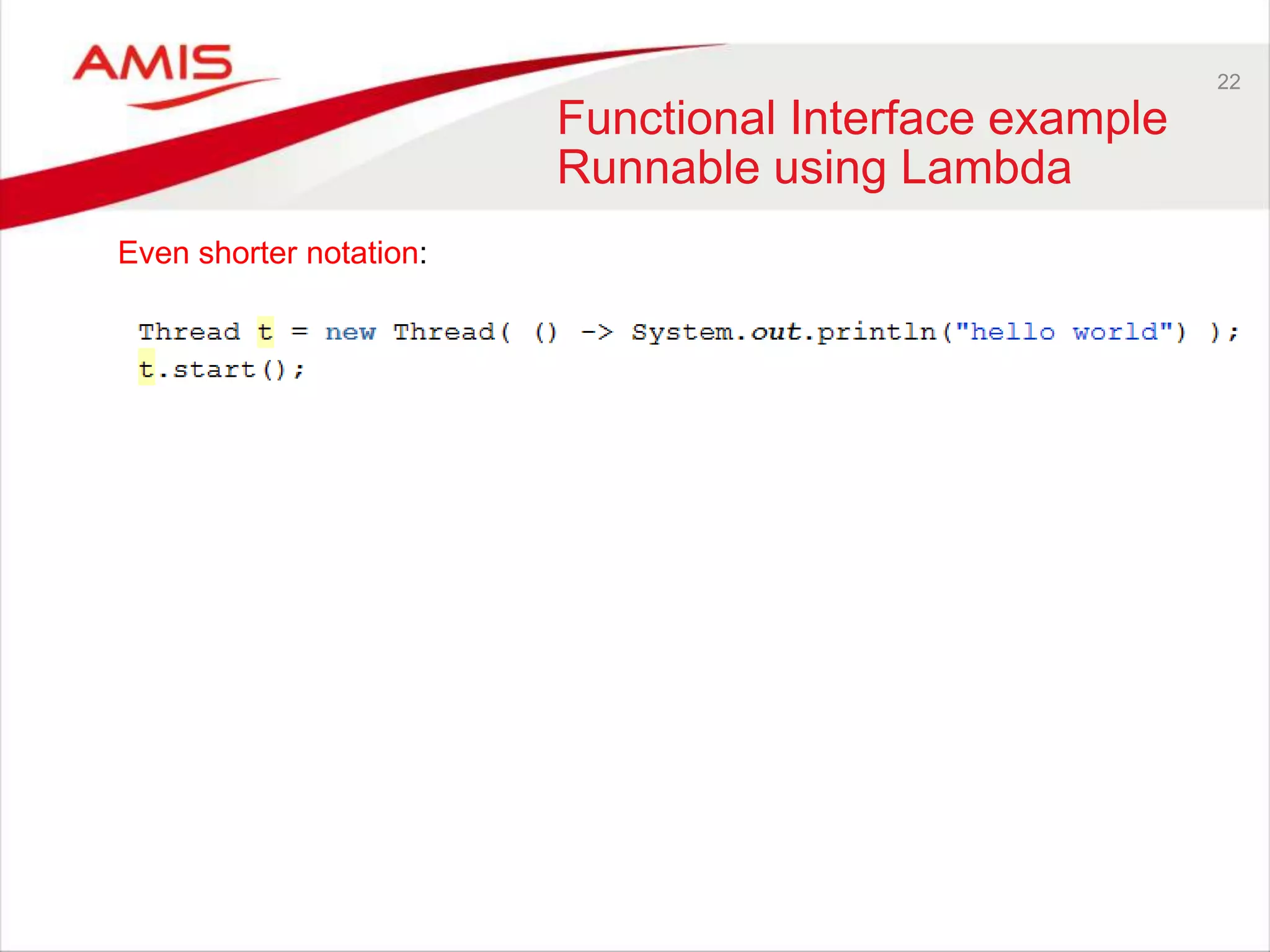 AMIS

22

Functional Interface example
Runnable using Lambda

Even shorter notation:

Thread t = new Thread( () -> System.out.println("hello world") );
t.start();